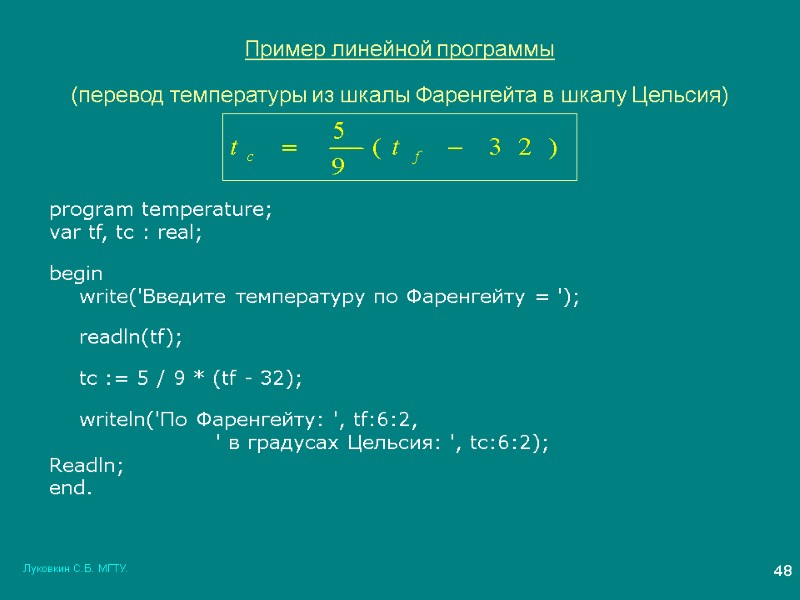 Пример линейной программы

(перевод температуры из шкалы Фаренгейта в шкалу Цельсия)

$t_c = \frac{5}{9}(t_f - 32)$

program temperature;
var tf, tc : real;

begin
write('Введите температуру по Фаренгейту = ');

readln(tf);

tc := 5 / 9 * (tf - 32);

writeln('По Фаренгейту: ', tf:6:2,
' в градусах Цельсия: ', tc:6:2);
Readln;
end.

Луковкин С.Б. МГТУ.

48